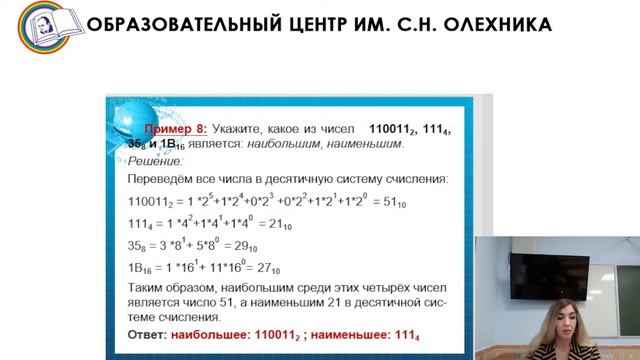 ОБРАЗОВАТЕЛЬНЫЙ ЦЕНТР ИМ. С.Н. ОЛЕХНИКА

Пример 8: Укажите, какое из чисел $110011_2$, $111_4$, $35_8$ и $1B_{16}$ является: наибольшим, наименьшим.

Решение:

Переведём все числа в десятичную систему счисления:

$110011_2 = 1*2^5+1*2^4+0*2^3+0*2^2+1*2^1+1*2^0 = 51_{10}$

$111_4 = 1*4^2+1*4^1+1*4^0 = 21_{10}$

$35_8 = 3*8^1+5*8^0 = 29_{10}$

$1B_{16} = 1*16^1+11*16^0 = 27_{10}$

Таким образом, наибольшим среди этих четырёх чисел является число 51, а наименьшим 21 в десятичной системе счисления.

Ответ: наибольшее: $110011_2$ ; наименьшее: $111_4$